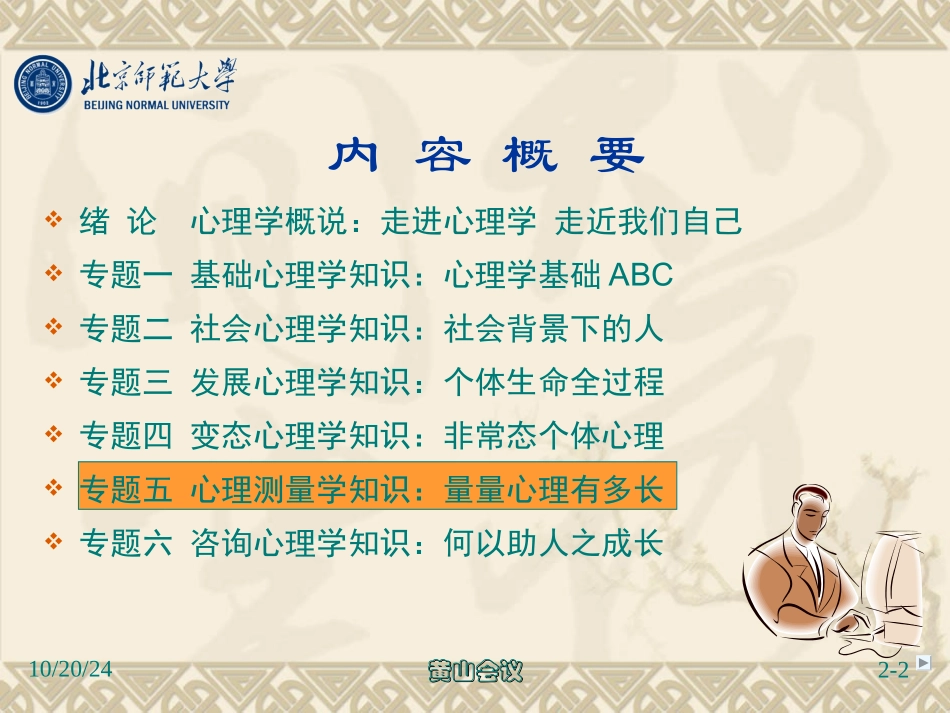 北京师范大学
BEIJING NORMAL UNIVERSITY

内 容 概 要

❖ 绪 论 心理学概说：走进心理学 走近我们自己
❖ 专题一 基础心理学知识：心理学基础 ABC
❖ 专题二 社会心理学知识：社会背景下的人
❖ 专题三 发展心理学知识：个体生命全过程
❖ 专题四 变态心理学知识：非常态个体心理
❖ 专题五 心理测量学知识：量量心理有多长
❖ 专题六 咨询心理学知识：何以助人之成长

10/20/24
黄山会议
2-2